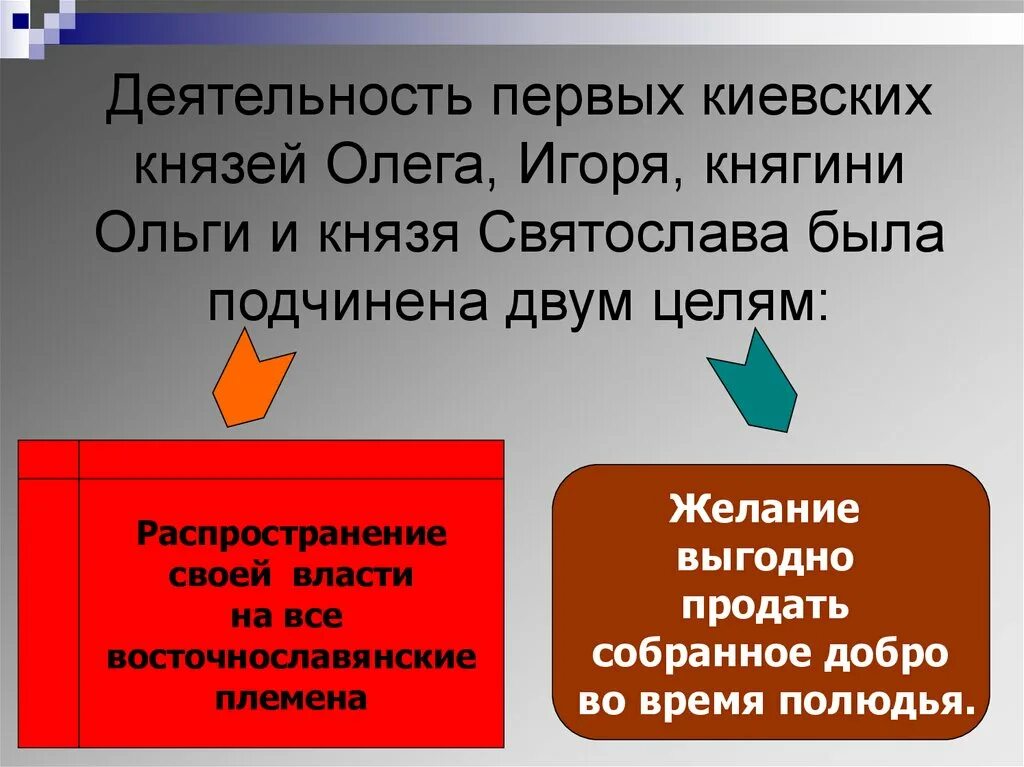 Деятельность первых киевских князей Олега, Игоря, княгини Ольги и князя Святослава была подчинена двум целям:

Распространение своей власти на все восточнославянские племена

Желание выгодно продать собранное добро во время полюдья.